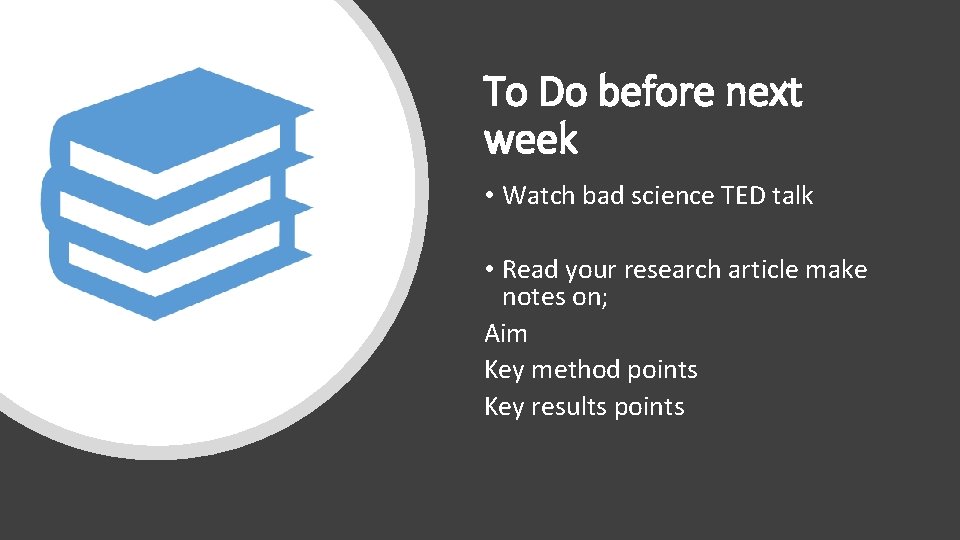 To Do before next week

• Watch bad science TED talk

• Read your research article make notes on;

Aim

Key method points

Key results points